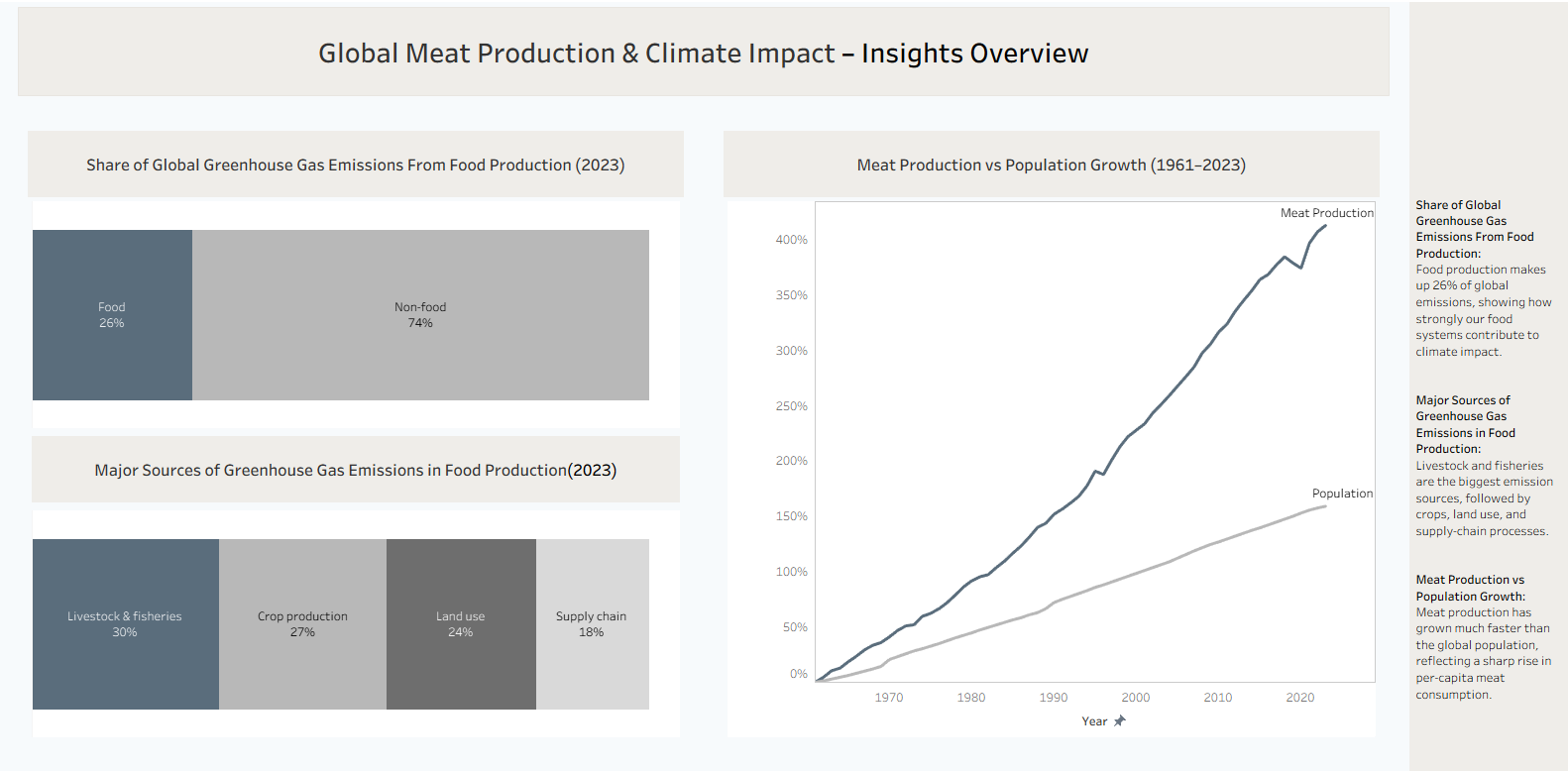 Global Meat Production & Climate Impact – Insights Overview

Share of Global Greenhouse Gas Emissions From Food Production (2023)

Food
26%

Non-food
74%

Major Sources of Greenhouse Gas Emissions in Food Production(2023)

Livestock & fisheries
30%

Crop production
27%

Land use
24%

Supply chain
18%

Meat Production vs Population Growth (1961–2023)

Meat Production

Population

400%
350%
300%
250%
200%
150%
100%
50%
0%

1970 1980 1990 2000 2010 2020

Year

Share of Global Greenhouse Gas Emissions From Food Production:
Food production makes up 26% of global emissions, showing how strongly our food systems contribute to climate impact.

Major Sources of Greenhouse Gas Emissions in Food Production:
Livestock and fisheries are the biggest emission sources, followed by crops, land use, and supply-chain processes.

Meat Production vs Population Growth:
Meat production has grown much faster than the global population, reflecting a sharp rise in per-capita meat consumption.